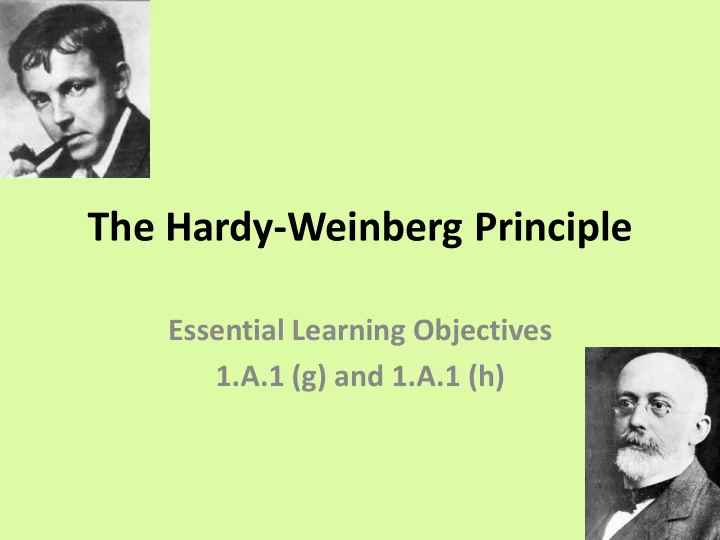 The Hardy-Weinberg Principle

Essential Learning Objectives
1.A.1 (g) and 1.A.1 (h)